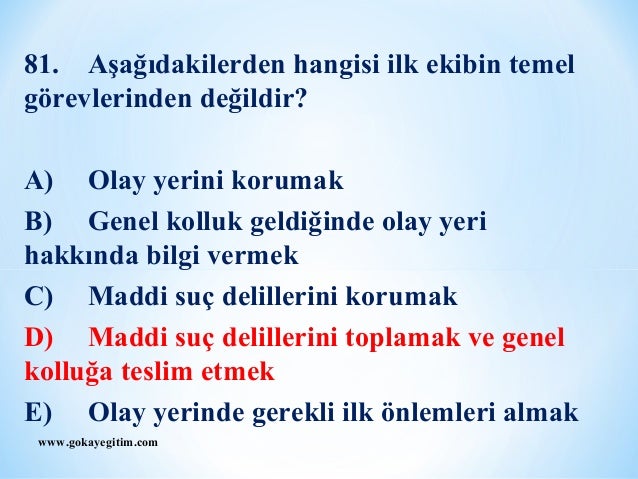 81. Aşağıdakilerden hangisi ilk ekibin temel görevlerinden değildir?

A) Olay yerini korumak

B) Genel kolluk geldiğinde olay yeri hakkında bilgi vermek

C) Maddi suç delillerini korumak

D) Maddi suç delillerini toplamak ve genel kolluğa teslim etmek

E) Olay yerinde gerekli ilk önlemleri almak

www.gokayegitim.com